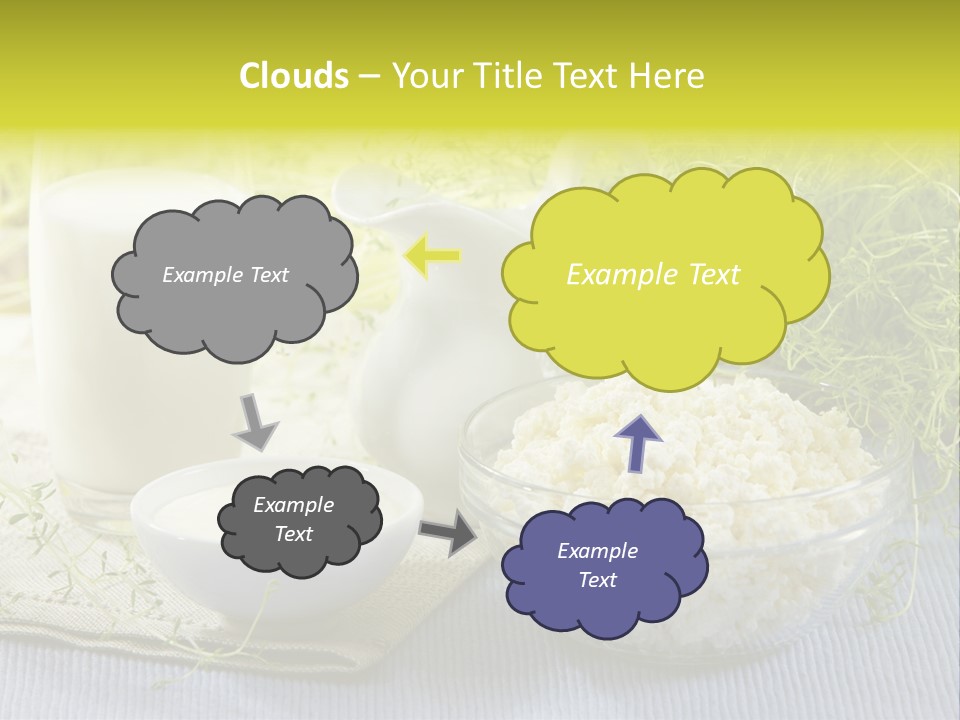 Clouds – Your Title Text Here

Example Text

Example Text

Example Text

Example Text